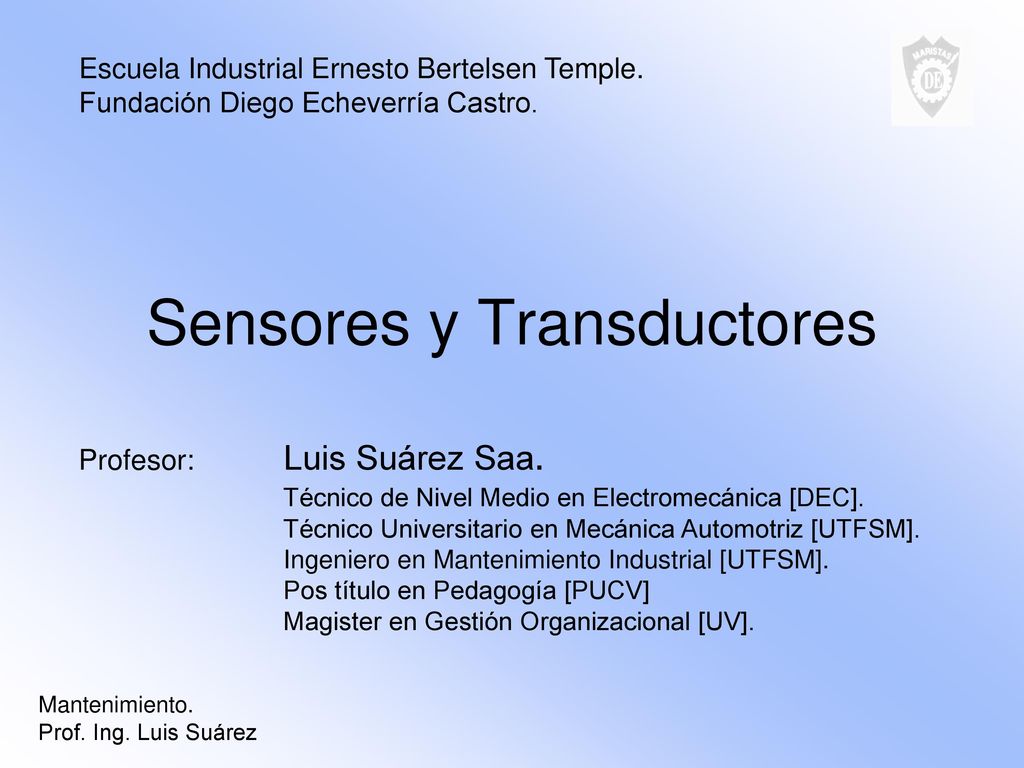 Escuela Industrial Ernesto Bertelsen Temple.
Fundación Diego Echeverría Castro.

MARISTAS
DE

Sensores y Transductores

Profesor: Luis Suárez Saa.
Técnico de Nivel Medio en Electromecánica [DEC].
Técnico Universitario en Mecánica Automotriz [UTFSM].
Ingeniero en Mantenimiento Industrial [UTFSM].
Pos título en Pedagogía [PUCV]
Magister en Gestión Organizacional [UV].

Mantenimiento.
Prof. Ing. Luis Suárez